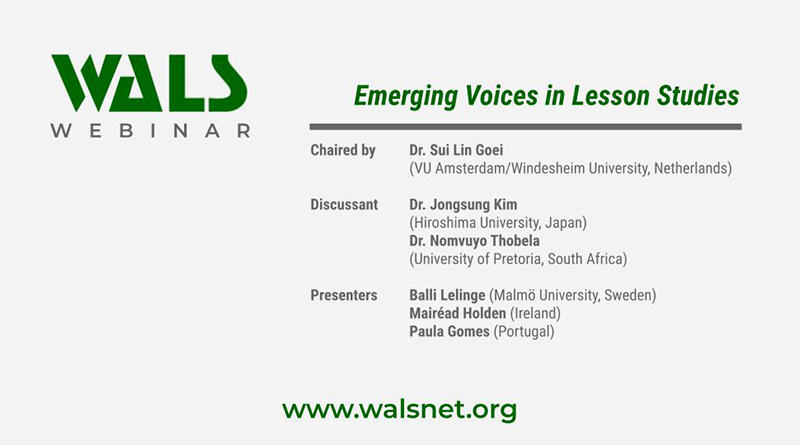 WALS
WEBINAR

Emerging Voices in Lesson Studies

Chaired by Dr. Sui Lin Goei
(VU Amsterdam/Windesheim University, Netherlands)

Discussant Dr. Jongsung Kim
(Hiroshima University, Japan)
Dr. Nomvuyo Thobela
(University of Pretoria, South Africa)

Presenters Balli Lelinge (Malmö University, Sweden)
Mairéad Holden (Ireland)
Paula Gomes (Portugal)

www.walsnet.org